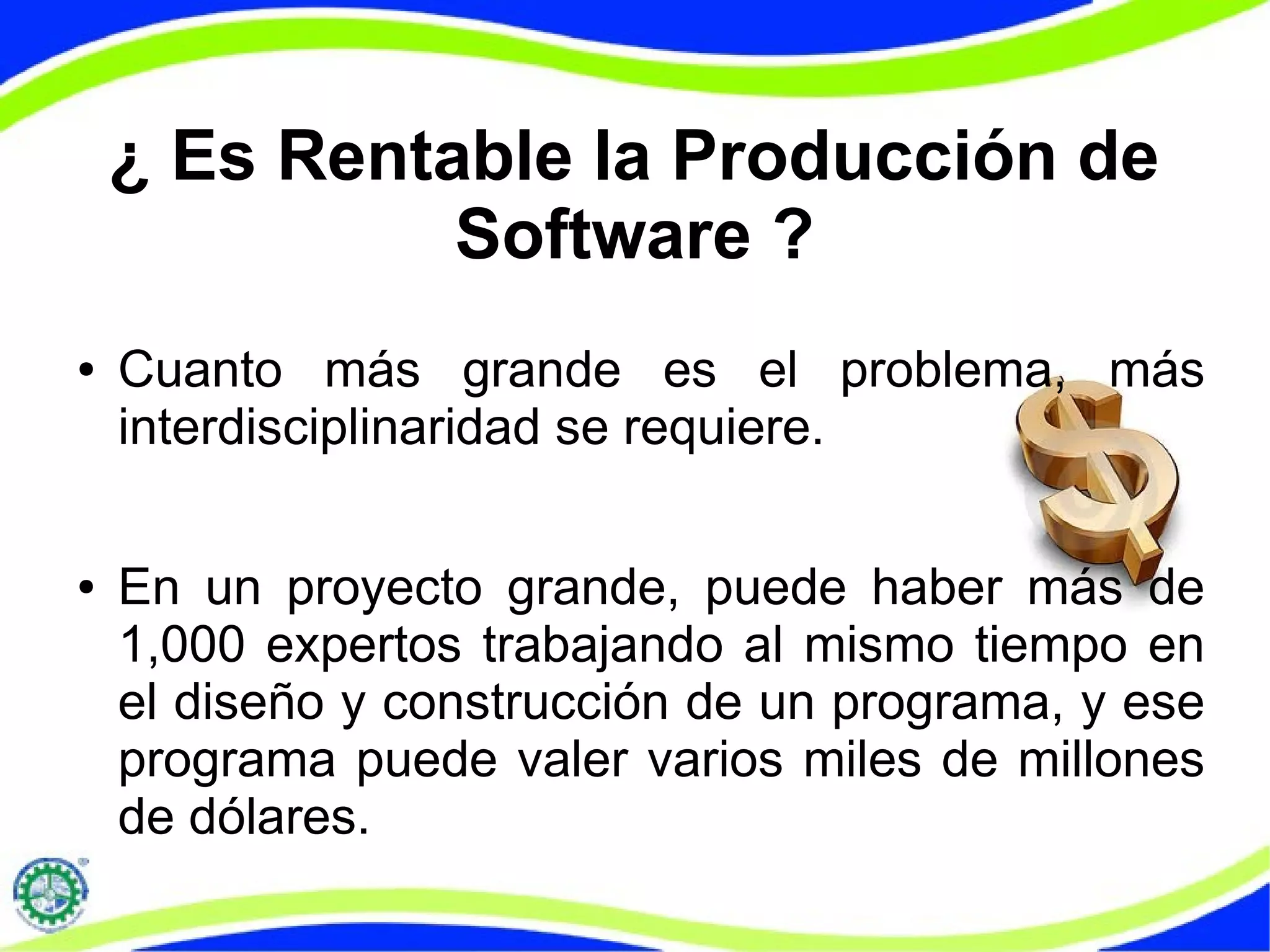 ¿ Es Rentable la Producción de Software ?

• Cuanto más grande es el problema, más interdisciplinaridad se requiere.

• En un proyecto grande, puede haber más de 1,000 expertos trabajando al mismo tiempo en el diseño y construcción de un programa, y ese programa puede valer varios miles de millones de dólares.